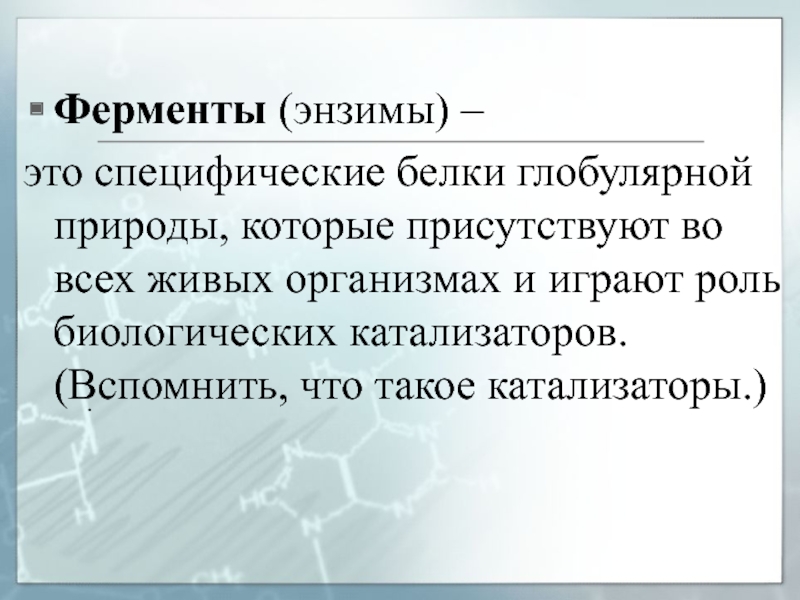 Ферменты (энзимы) –

это специфические белки глобулярной природы, которые присутствуют во всех живых организмах и играют роль биологических катализаторов. (Вспомнить, что такое катализаторы.)